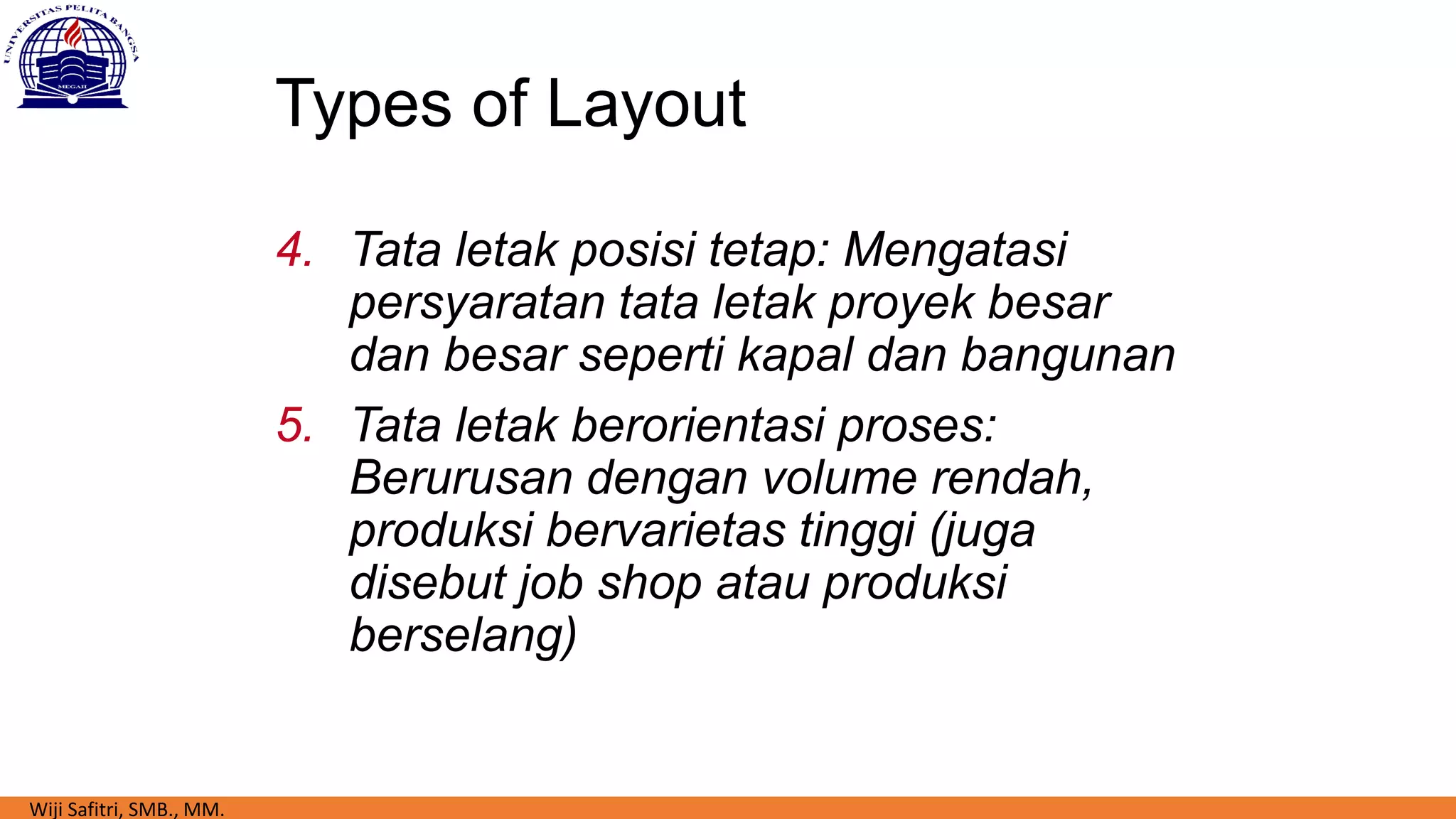 UNIVERSITAS PELITA BANGSA
MEGAH

Types of Layout

4. Tata letak posisi tetap: Mengatasi persyaratan tata letak proyek besar dan besar seperti kapal dan bangunan

5. Tata letak berorientasi proses: Berurusan dengan volume rendah, produksi bervarietas tinggi (juga disebut job shop atau produksi berselang)

Wiji Safitri, SMB., MM.